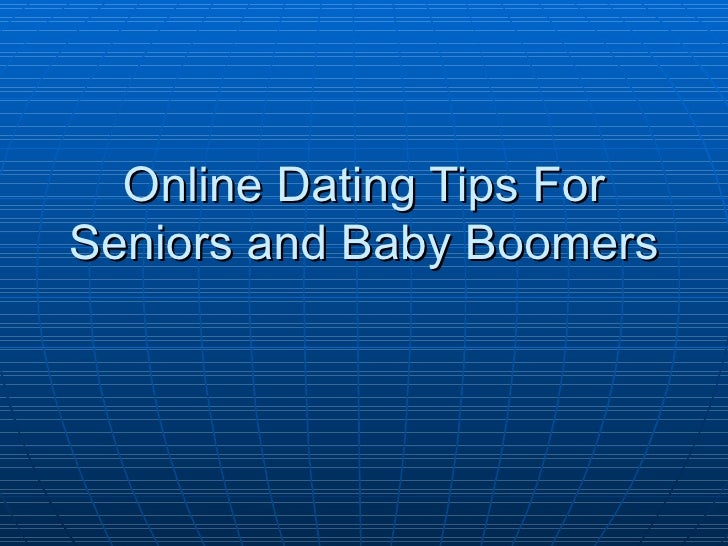 Online Dating Tips For Seniors and Baby Boomers